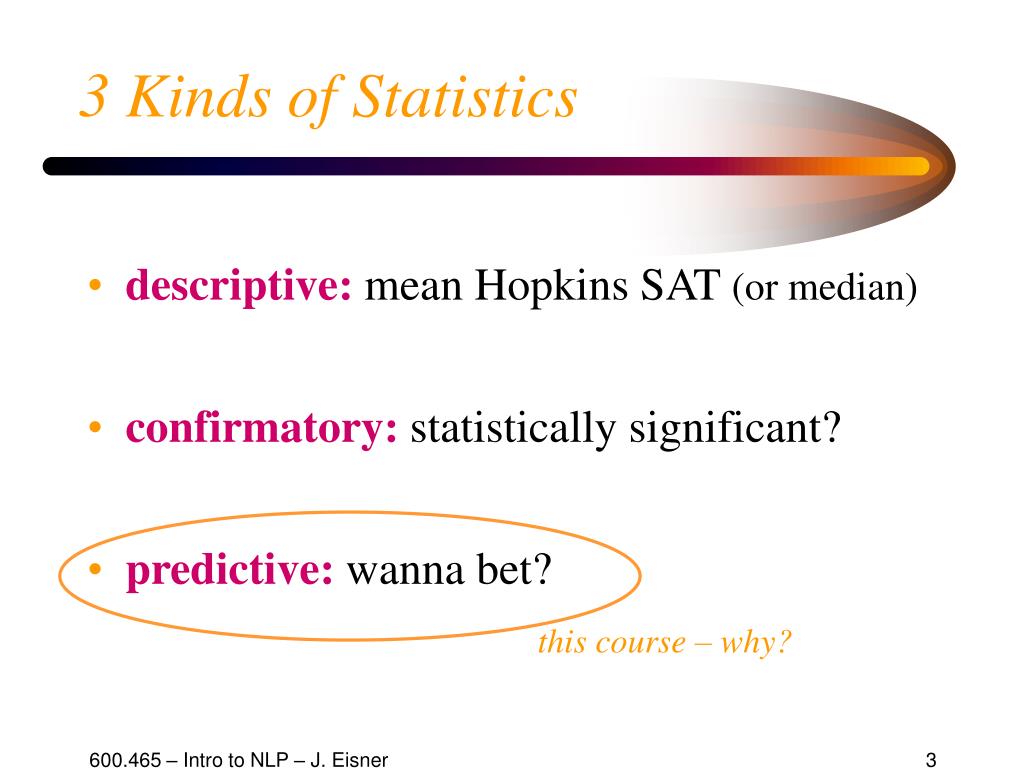 3 Kinds of Statistics

• descriptive: mean Hopkins SAT (or median)

• confirmatory: statistically significant?

• predictive: wanna bet?

this course – why?

600.465 – Intro to NLP – J. Eisner

3